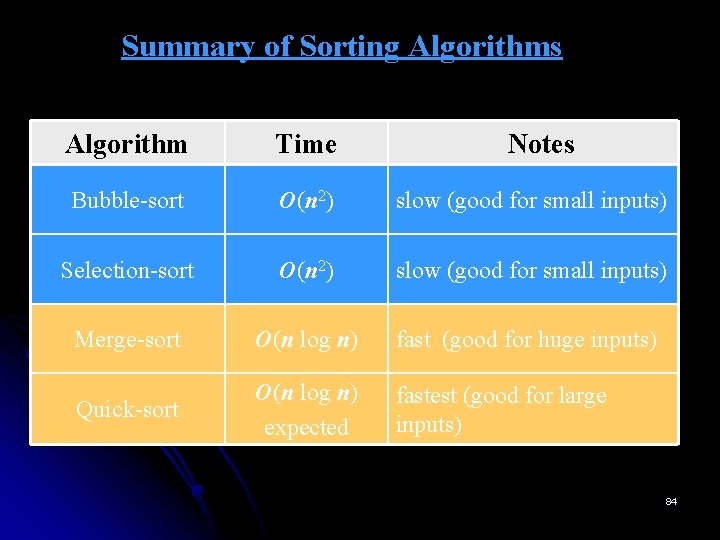 Summary of Sorting Algorithms

| Algorithm | Time | Notes |
|---|---|---|
| Bubble-sort | $O(n^2)$ | slow (good for small inputs) |
| Selection-sort | $O(n^2)$ | slow (good for small inputs) |
| Merge-sort | $O(n \log n)$ | fast (good for huge inputs) |
| Quick-sort | $O(n \log n)$ expected | fastest (good for large inputs) |

84